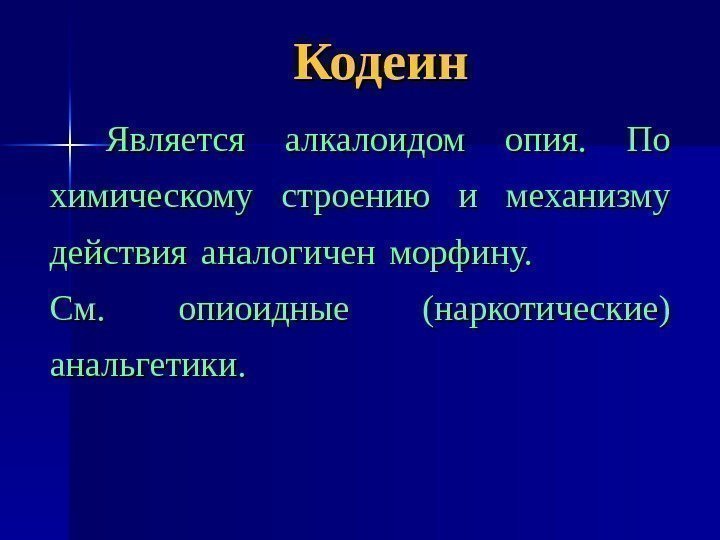 Кодеин

Является алкалоидом опия. По химическому строению и механизму действия аналогичен морфину.

См. опиоидные (наркотические) анальгетики.